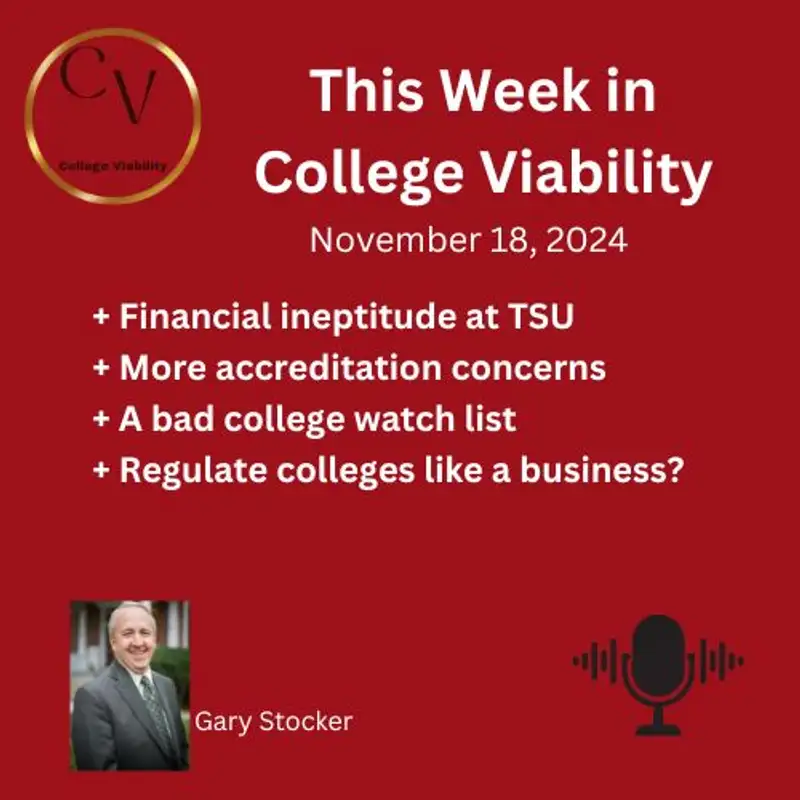 CV
College Viability

This Week in College Viability
November 18, 2024

+ Financial ineptitude at TSU
+ More accreditation concerns
+ A bad college watch list
+ Regulate colleges like a business?

Gary Stocker